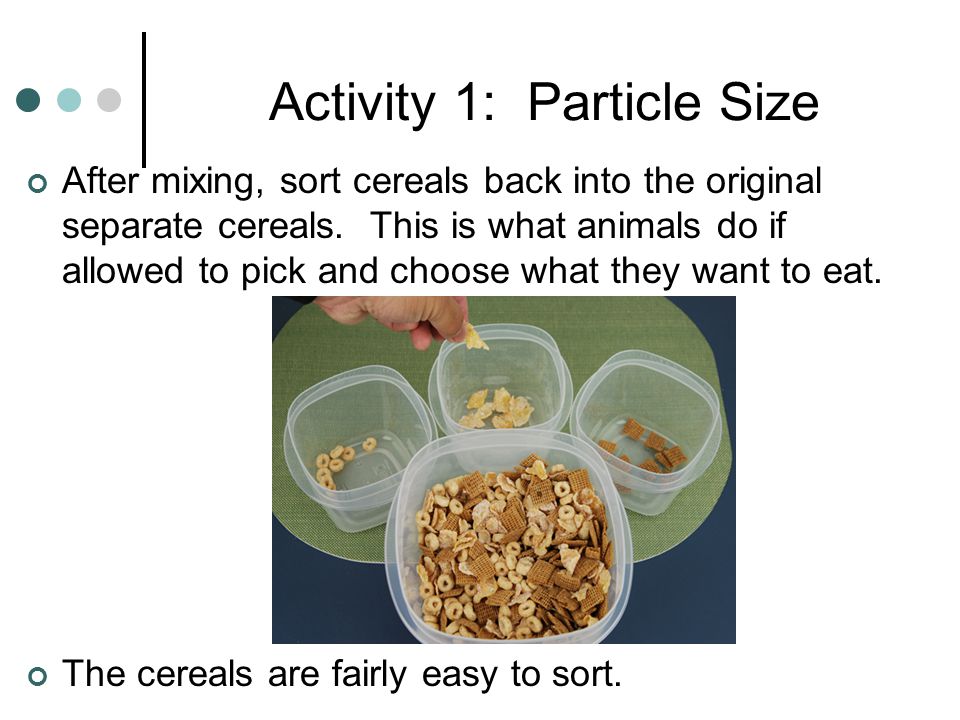 Activity 1: Particle Size

After mixing, sort cereals back into the original separate cereals. This is what animals do if allowed to pick and choose what they want to eat.

The cereals are fairly easy to sort.